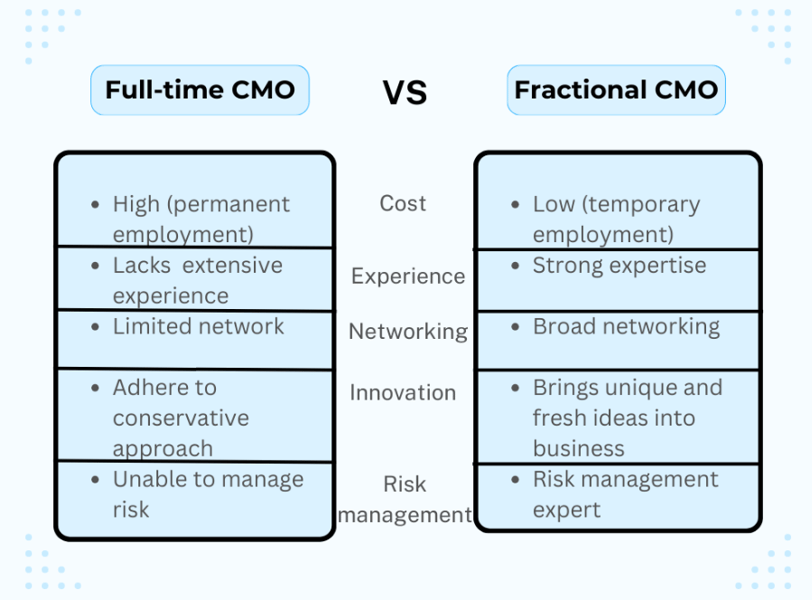 | Full-time CMO | VS | Fractional CMO |
|---|---|---|
| • High (permanent employment) | Cost | • Low (temporary employment) |
| • Lacks extensive experience | Experience | • Strong expertise |
| • Limited network | Networking | • Broad networking |
| • Adhere to conservative approach | Innovation | • Brings unique and fresh ideas into business |
| • Unable to manage risk | Risk management | • Risk management expert |